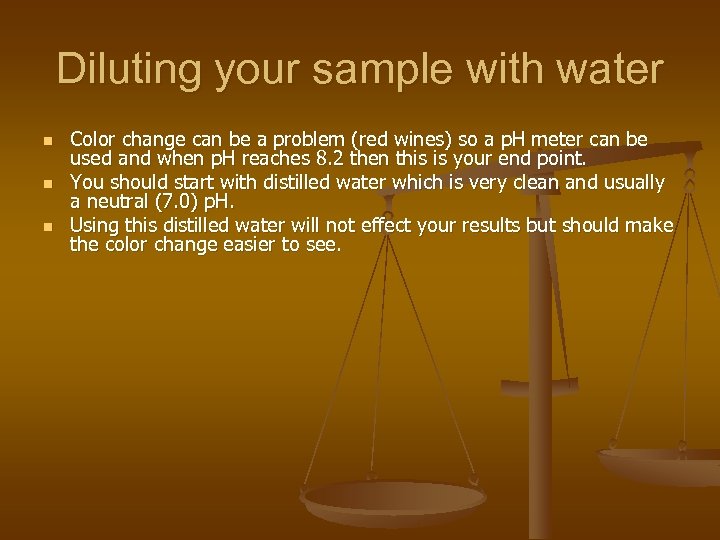 Diluting your sample with water

- Color change can be a problem (red wines) so a pH meter can be used and when pH reaches 8.2 then this is your end point.
- You should start with distilled water which is very clean and usually a neutral (7.0) pH.
- Using this distilled water will not effect your results but should make the color change easier to see.